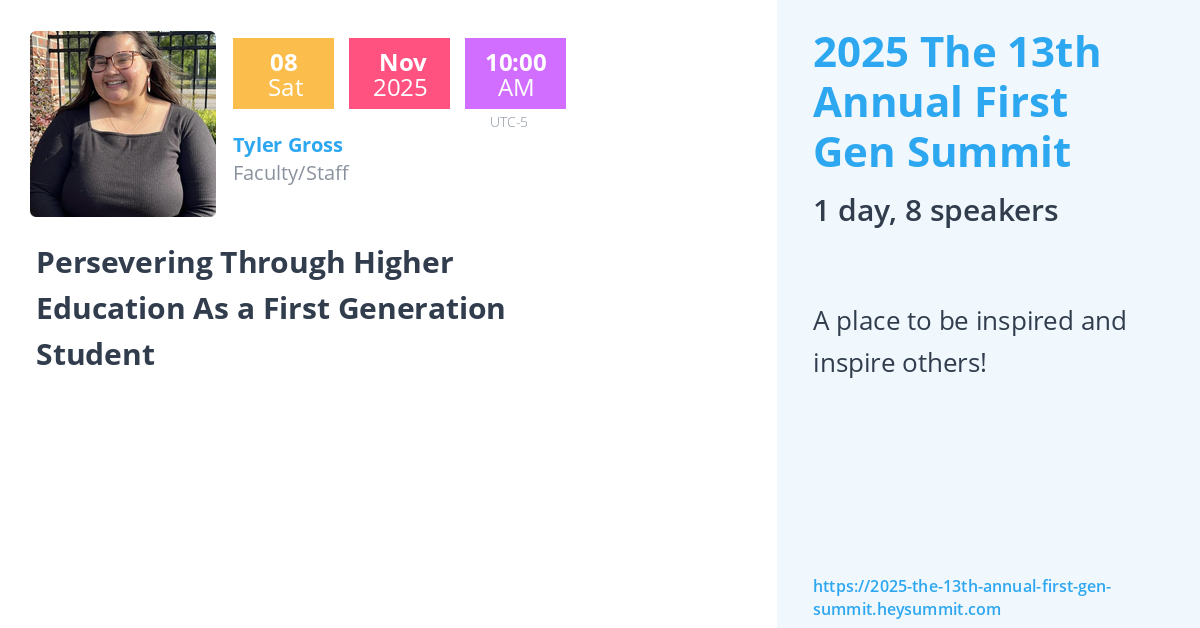 08
Sat

Nov
2025

10:00
AM

UTC-5

Tyler Gross
Faculty/Staff

Persevering Through Higher Education As a First Generation Student

2025 The 13th Annual First Gen Summit

1 day, 8 speakers

A place to be inspired and inspire others!

https://2025-the-13th-annual-first-gen-summit.heysummit.com